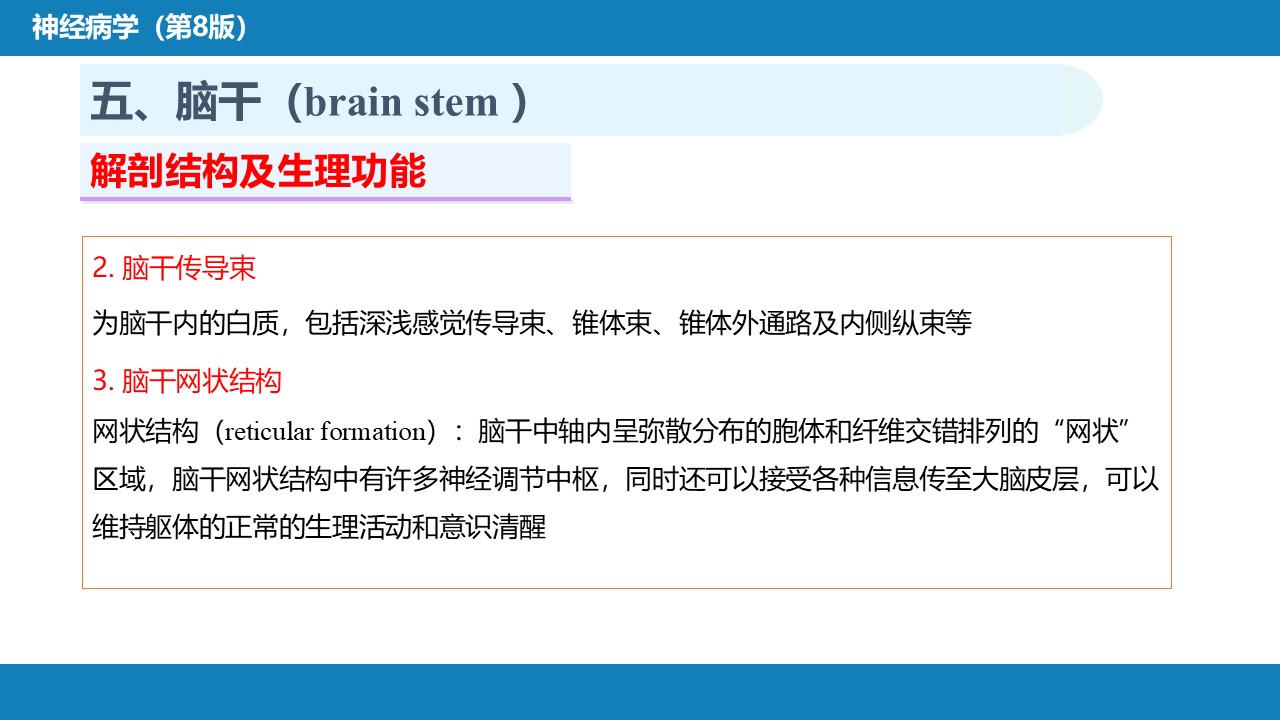 神经病学（第8版）

五、脑干（brain stem ）

解剖结构及生理功能

2. 脑干传导束

为脑干内的白质，包括深浅感觉传导束、锥体束、锥体外通路及内侧纵束等

3. 脑干网状结构

网状结构（reticular formation）：脑干中轴内呈弥散分布的胞体和纤维交错排列的“网状”区域，脑干网状结构中有许多神经调节中枢，同时还可以接受各种信息传至大脑皮层，可以维持躯体的正常的生理活动和意识清醒